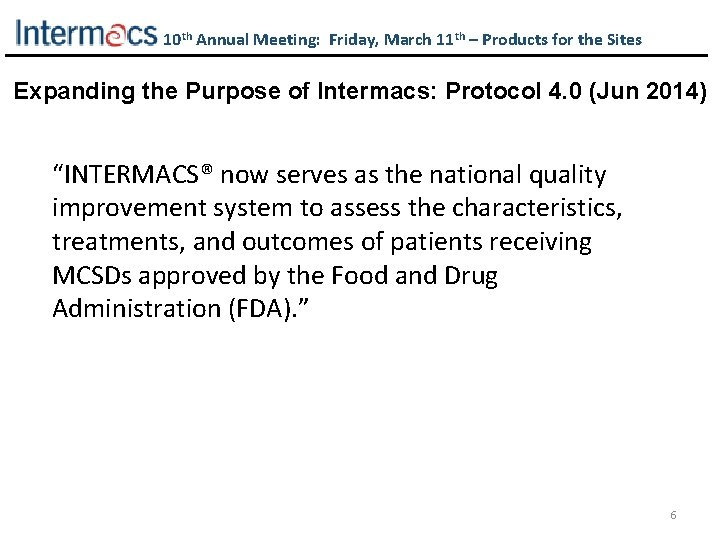 Intermacs 10th Annual Meeting: Friday, March 11th – Products for the Sites

Expanding the Purpose of Intermacs: Protocol 4.0 (Jun 2014)

“INTERMACS® now serves as the national quality improvement system to assess the characteristics, treatments, and outcomes of patients receiving MCSDs approved by the Food and Drug Administration (FDA).”

6